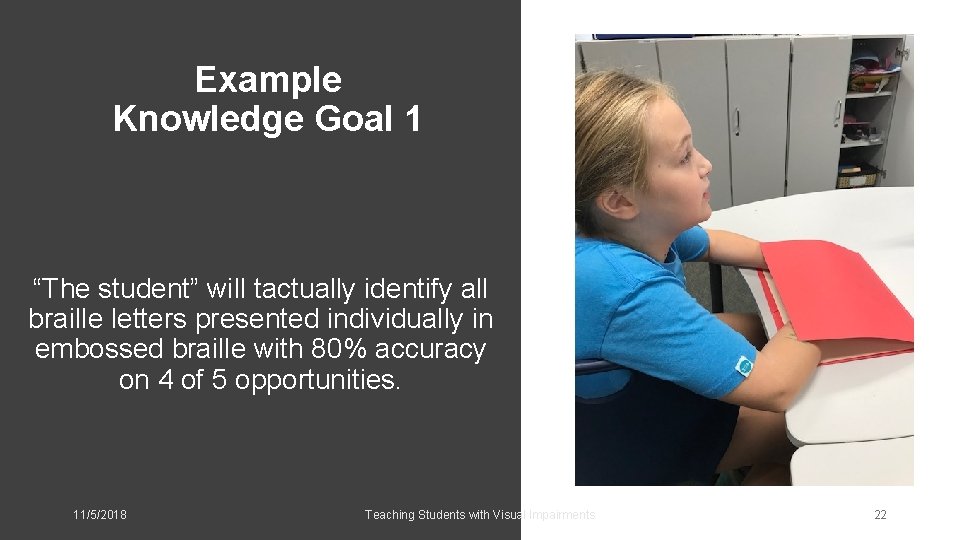 Example
Knowledge Goal 1

“The student” will tactually identify all braille letters presented individually in embossed braille with 80% accuracy on 4 of 5 opportunities.

11/5/2018

Teaching Students with Visual Impairments

22